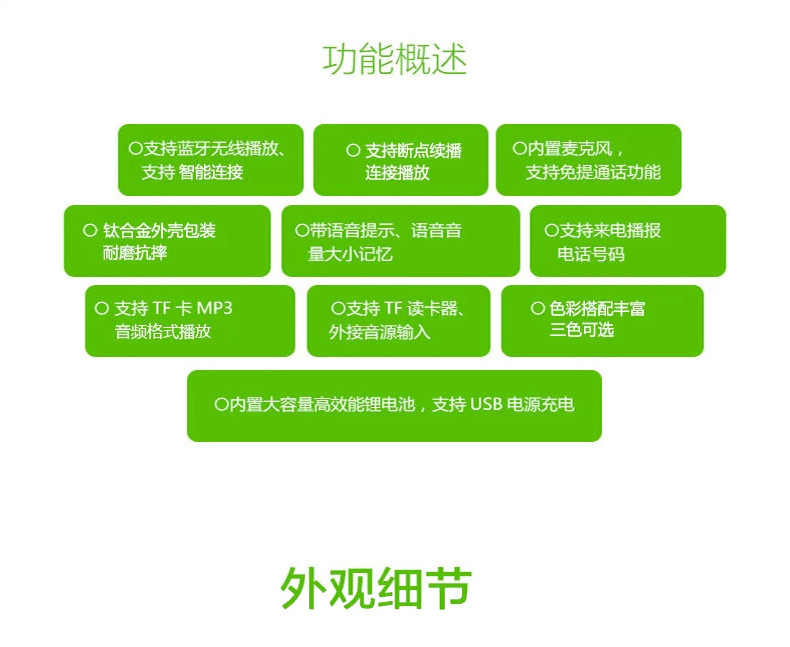 功能概述

○支持蓝牙无线播放、支持 智能连接

○ 支持断点续播 连接播放

○内置麦克风，支持免提通话功能

○ 钛合金外壳包装 耐磨抗摔

○带语音提示、语音音量大小记忆

○支持来电播报 电话号码

○ 支持 TF 卡 MP3 音频格式播放

○支持 TF 读卡器、外接音源输入

○ 色彩搭配丰富 三色可选

○内置大容量高效能锂电池，支持 USB 电源充电

外观细节